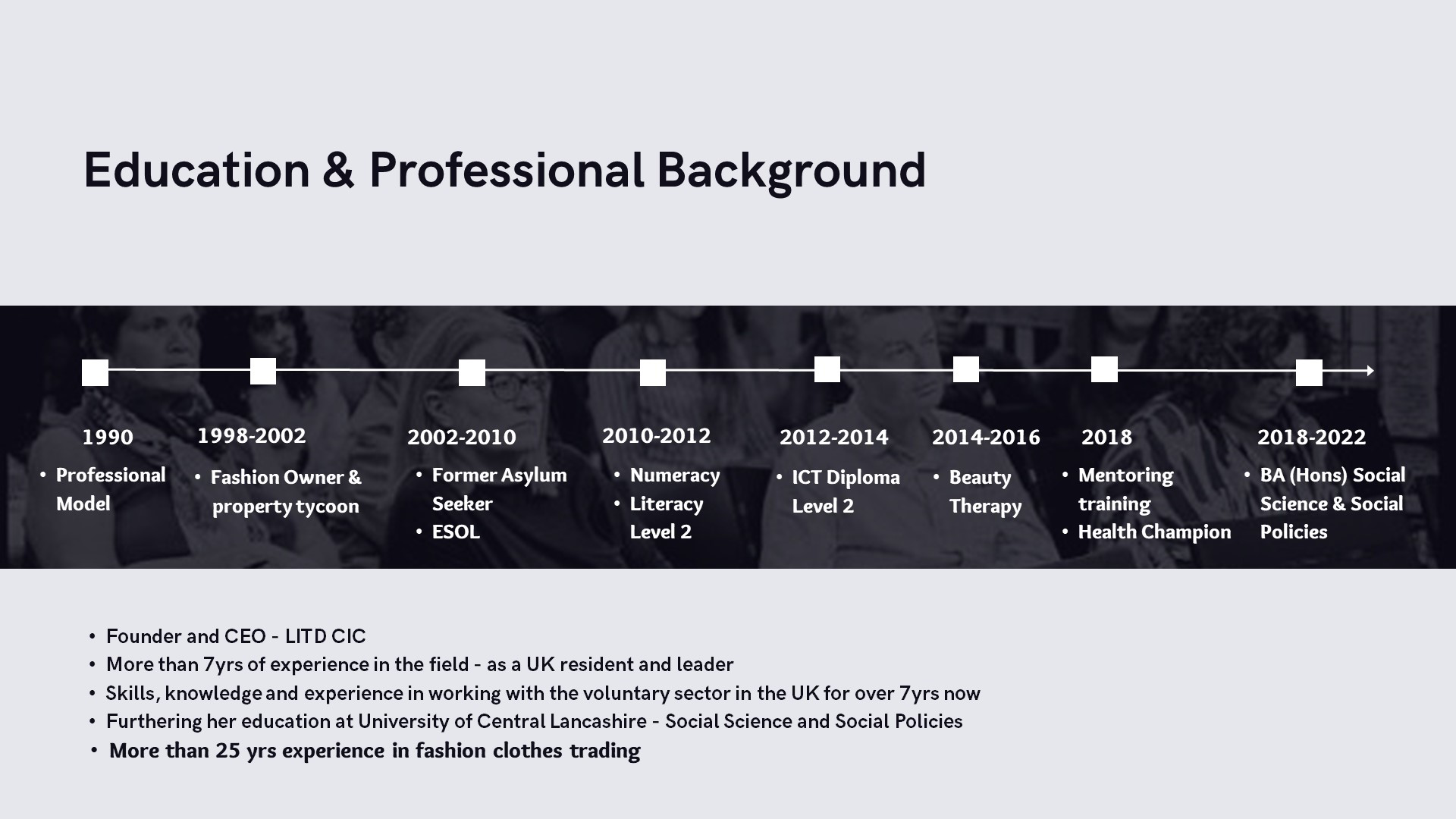 Education & Professional Background

1990
• Professional Model

1998-2002
• Fashion Owner & property tycoon

2002-2010
• Former Asylum Seeker
• ESOL

2010-2012
• Numeracy
• Literacy Level 2

2012-2014
• ICT Diploma Level 2

2014-2016
• Beauty Therapy

2018
• Mentoring training
• Health Champion

2018-2022
• BA (Hons) Social Science & Social Policies

• Founder and CEO - LITD CIC
• More than 7yrs of experience in the field - as a UK resident and leader
• Skills, knowledge and experience in working with the voluntary sector in the UK for over 7yrs now
• Furthering her education at University of Central Lancashire - Social Science and Social Policies
• More than 25 yrs experience in fashion clothes trading